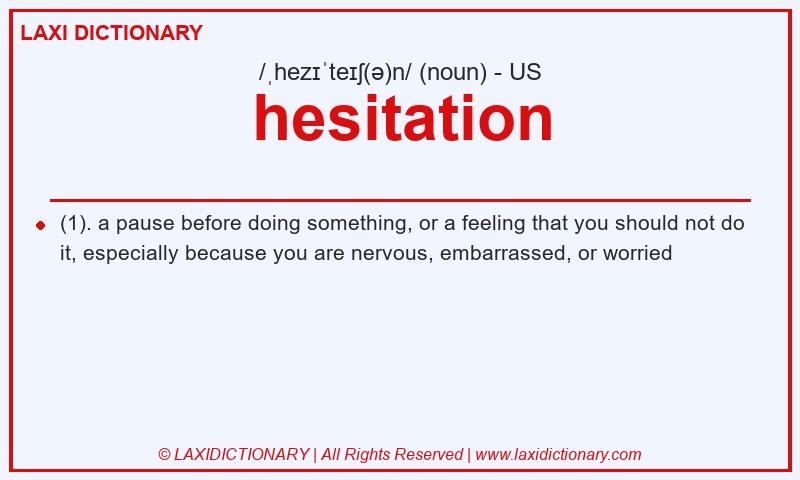 LAXI DICTIONARY

/ˌhezɪˈteɪʃ(ə)n/ (noun) - US

hesitation

(1). a pause before doing something, or a feeling that you should not do it, especially because you are nervous, embarrassed, or worried

© LAXIDICTIONARY | All Rights Reserved | www.laxidictionary.com